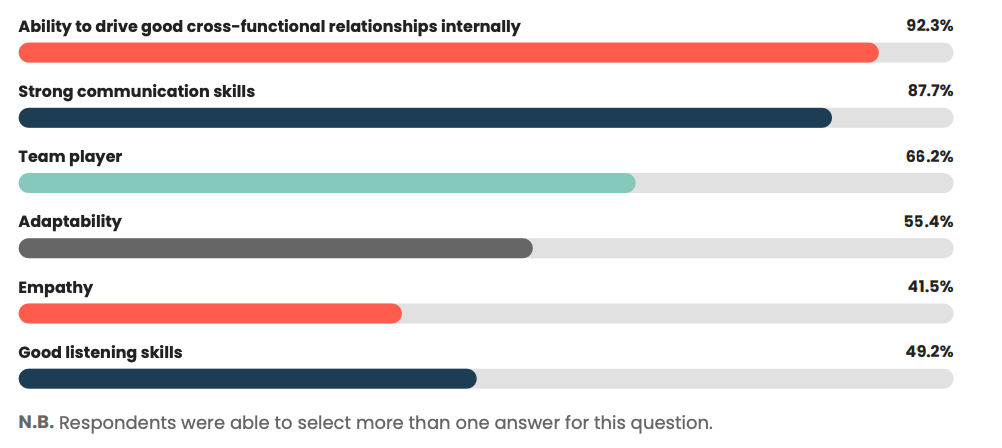 Ability to drive good cross-functional relationships internally 92.3%

Strong communication skills 87.7%

Team player 66.2%

Adaptability 55.4%

Empathy 41.5%

Good listening skills 49.2%

N.B. Respondents were able to select more than one answer for this question.